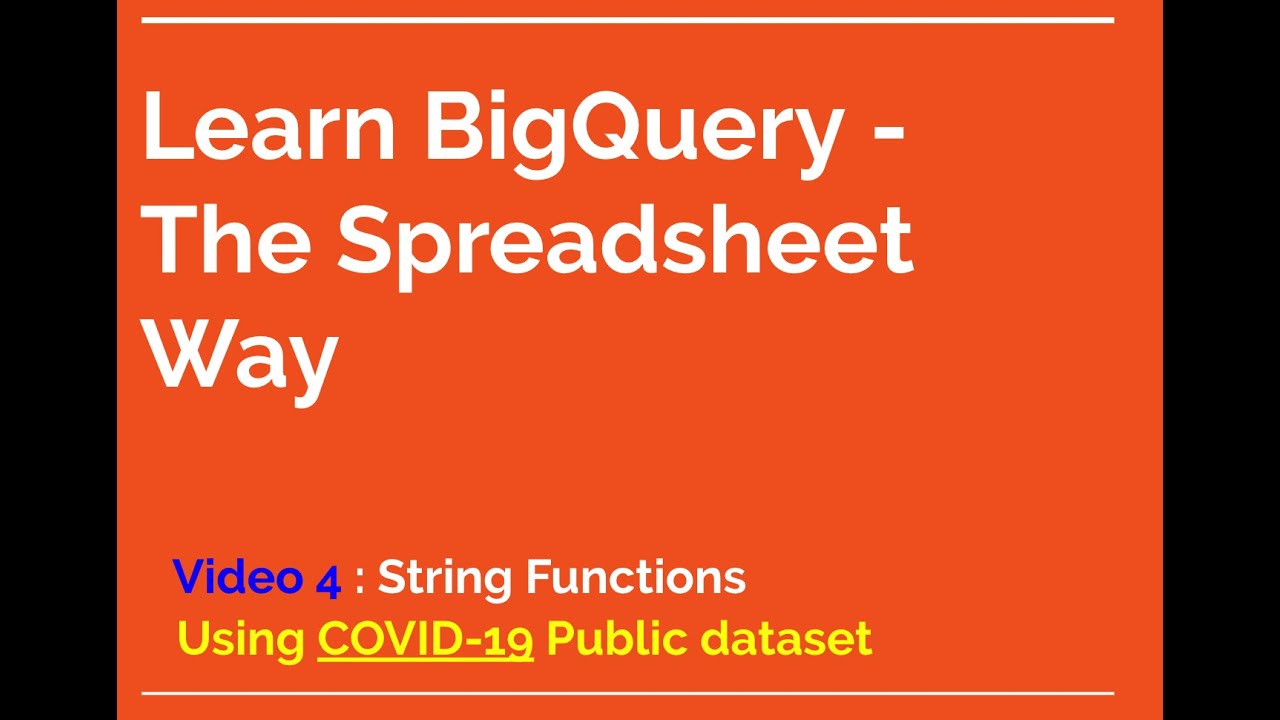 Learn BigQuery - The Spreadsheet Way

Video 4 : String Functions
Using COVID-19 Public dataset